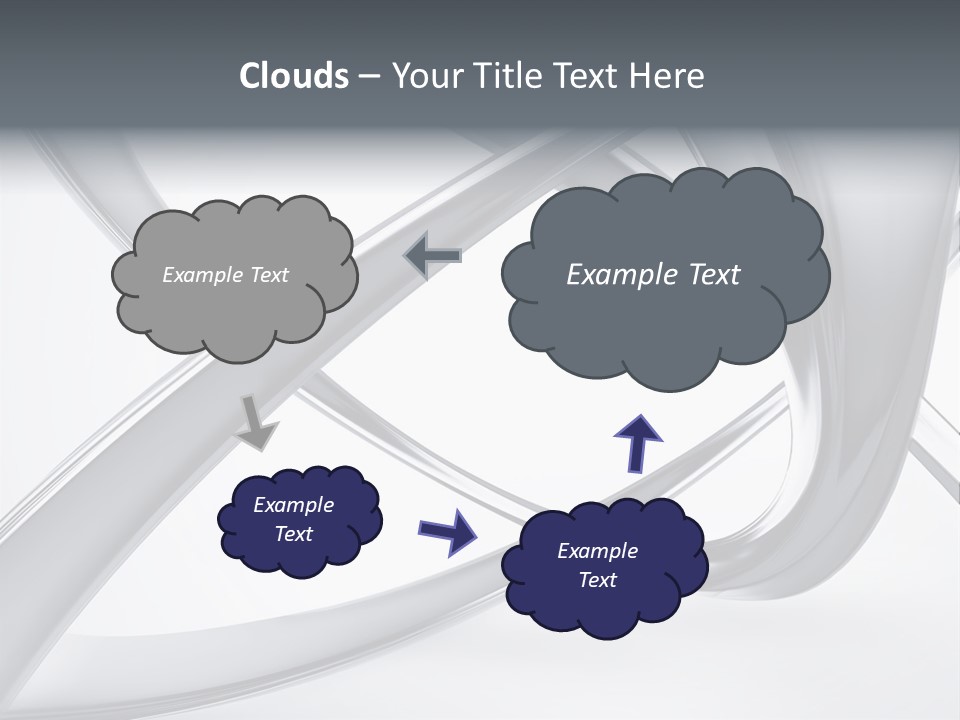 Clouds – Your Title Text Here

Example Text

Example Text

Example Text

Example Text